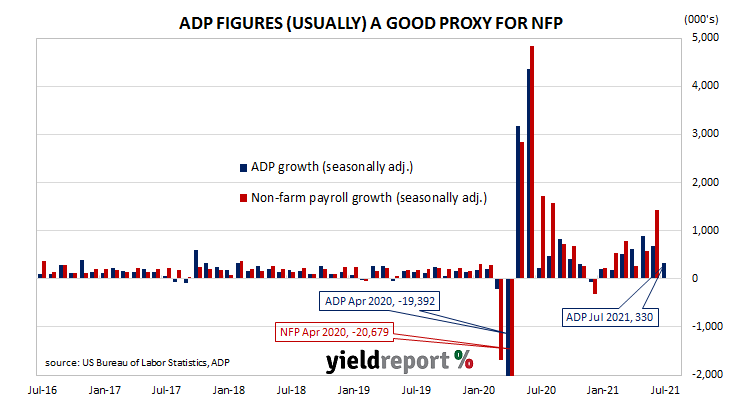 ADP FIGURES (USUALLY) A GOOD PROXY FOR NFP

(000's)

5,000
4,000
3,000
2,000
1,000
0
-1,000
-2,000

ADP growth (seasonally adj.)

Non-farm payroll growth (seasonally adj.)

ADP Apr 2020, -19,392

NFP Apr 2020, -20,679

ADP Jul 2021, 330

source: US Bureau of Labor Statistics, ADP

yieldreport %

Jul-16 Jan-17 Jul-17 Jan-18 Jul-18 Jan-19 Jul-19 Jan-20 Jul-20 Jan-21 Jul-21